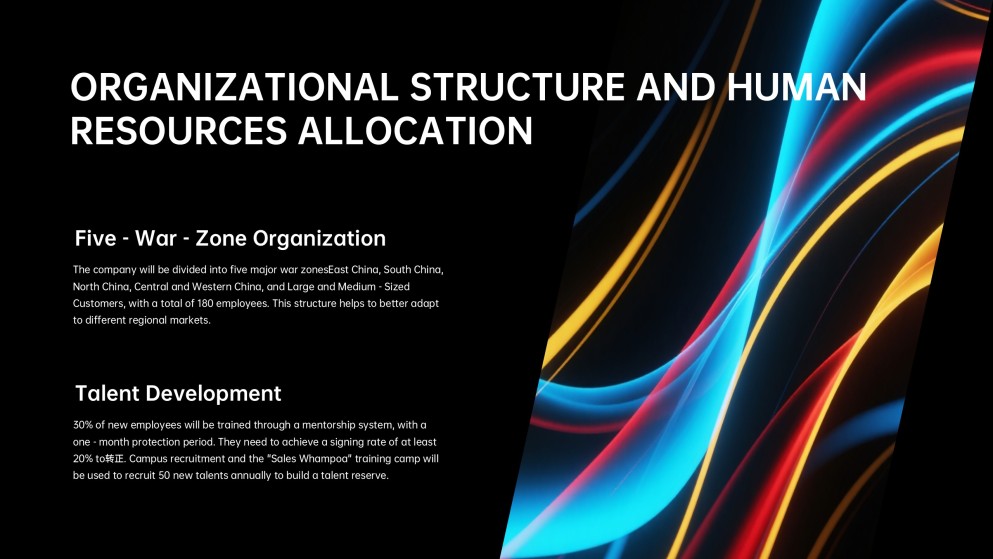 ORGANIZATIONAL STRUCTURE AND HUMAN RESOURCES ALLOCATION

Five - War - Zone Organization

The company will be divided into five major war zonesEast China, South China, North China, Central and Western China, and Large and Medium - Sized Customers, with a total of 180 employees. This structure helps to better adapt to different regional markets.

Talent Development

30% of new employees will be trained through a mentorship system, with a one - month protection period. They need to achieve a signing rate of at least 20% to转正. Campus recruitment and the "Sales Whampoa" training camp will be used to recruit 50 new talents annually to build a talent reserve.